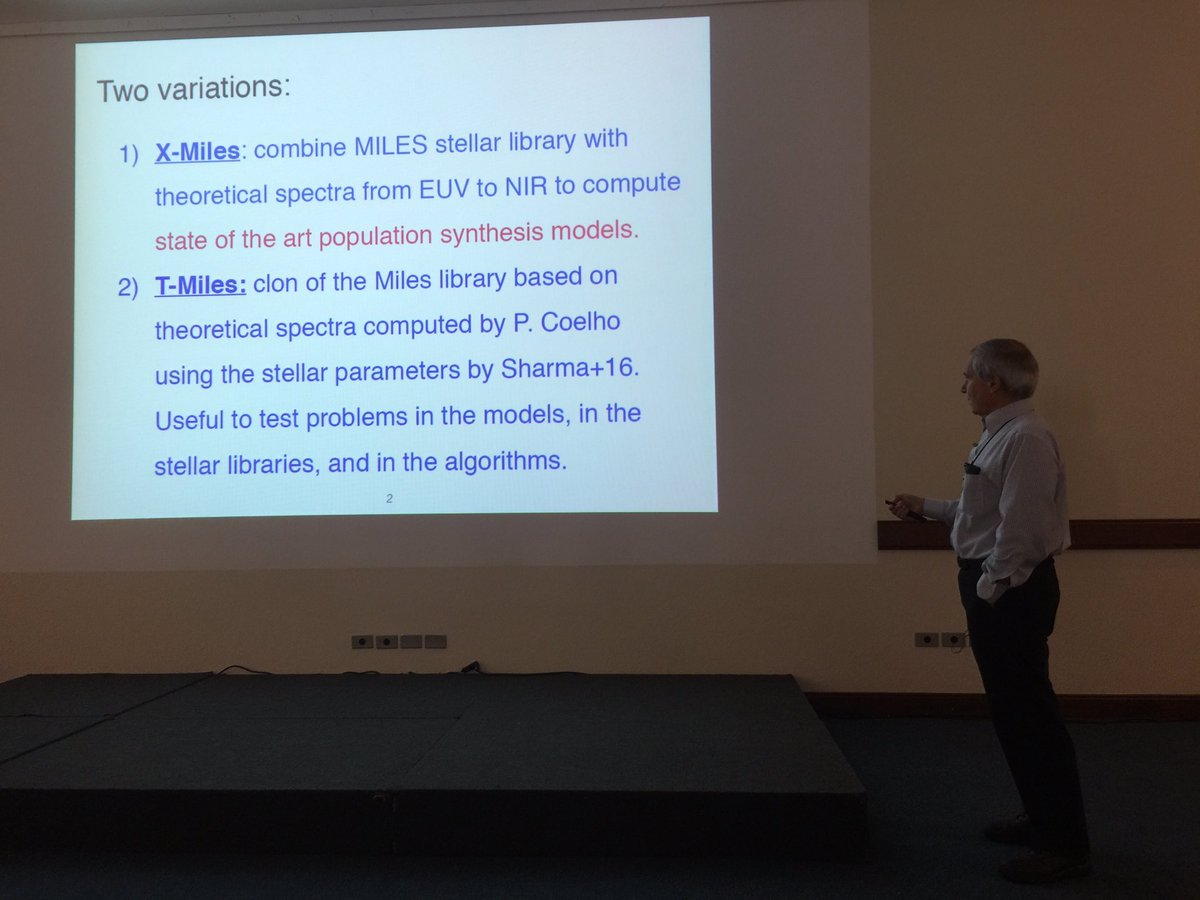 Two variations:

1) X-Miles: combine MILES stellar library with theoretical spectra from EUV to NIR to compute state of the art population synthesis models.

2) T-Miles: clon of the Miles library based on theoretical spectra computed by P. Coelho using the stellar parameters by Sharma+16. Useful to test problems in the models, in the stellar libraries, and in the algorithms.

2